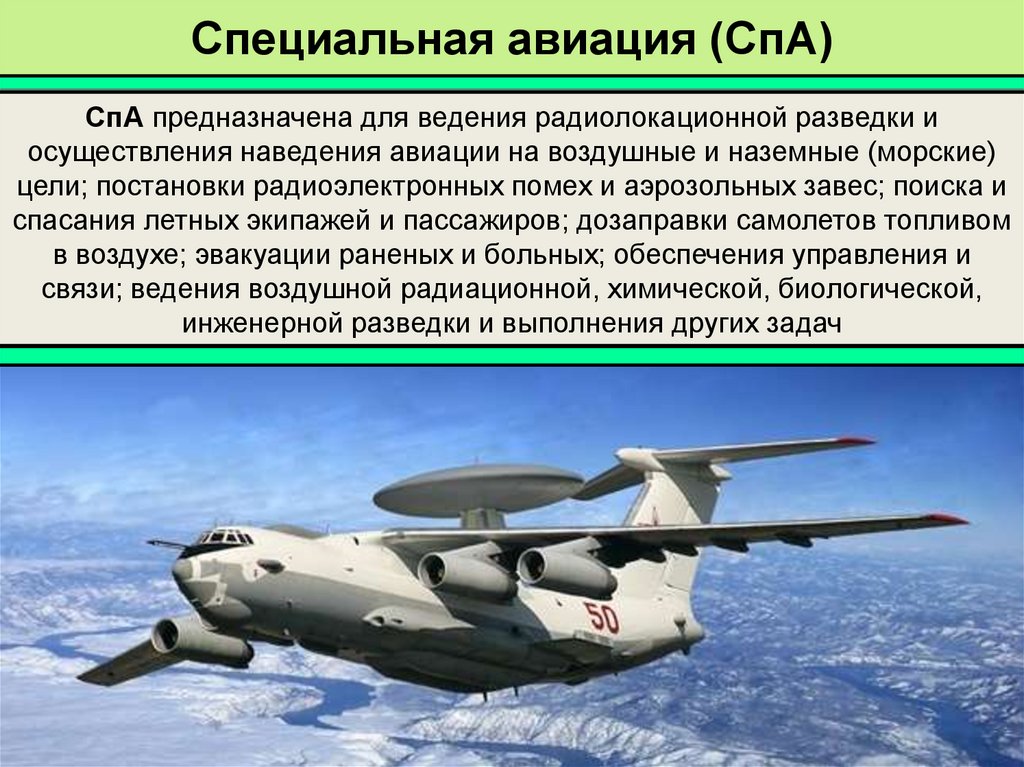 Специальная авиация (СпА)

СпА предназначена для ведения радиолокационной разведки и осуществления наведения авиации на воздушные и наземные (морские) цели; постановки радиоэлектронных помех и аэрозольных завес; поиска и спасания летных экипажей и пассажиров; дозаправки самолетов топливом в воздухе; эвакуации раненых и больных; обеспечения управления и связи; ведения воздушной радиационной, химической, биологической, инженерной разведки и выполнения других задач

50